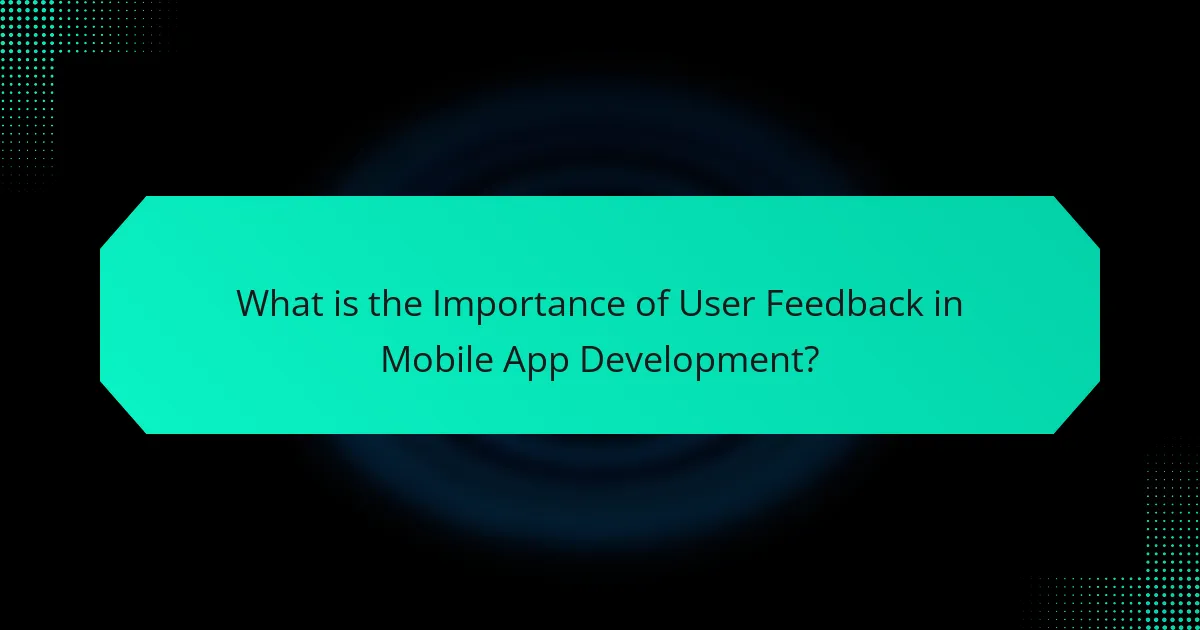 What is the Importance of User Feedback in Mobile App Development?